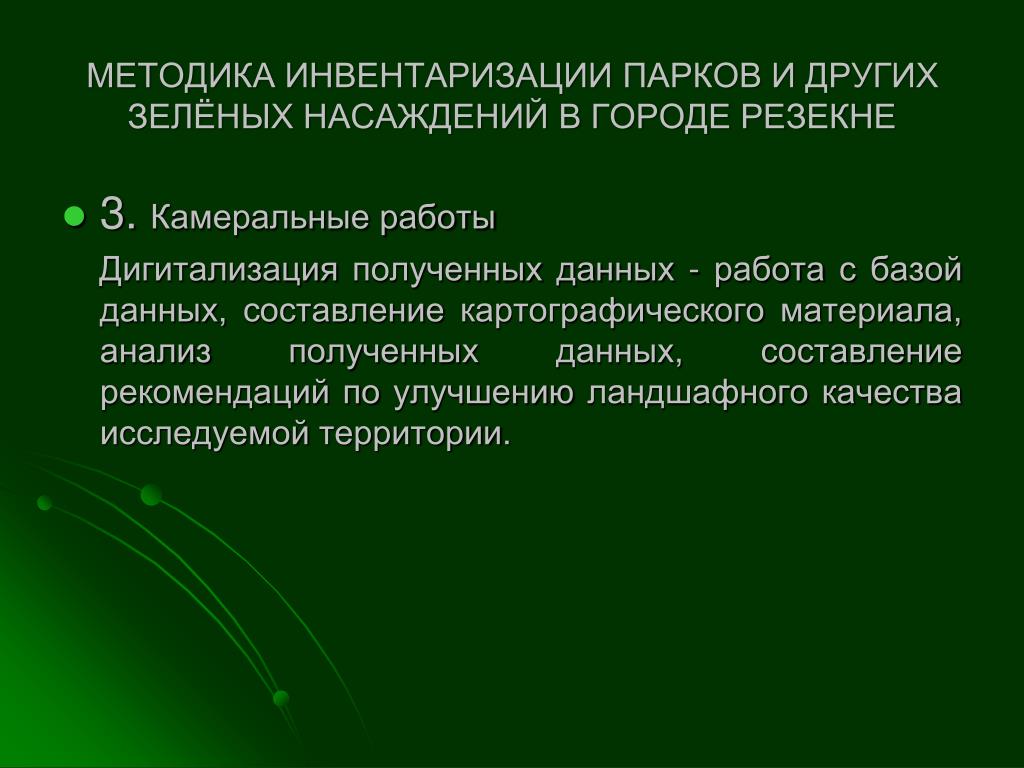 МЕТОДИКА ИНВЕНТАРИЗАЦИИ ПАРКОВ И ДРУГИХ ЗЕЛЁНЫХ НАСАЖДЕНИЙ В ГОРОДЕ РЕЗЕКНЕ

3. Камеральные работы

Дигитализация полученных данных - работа с базой данных, составление картографического материала, анализ полученных данных, составление рекомендаций по улучшению ландшафного качества исследуемой территории.